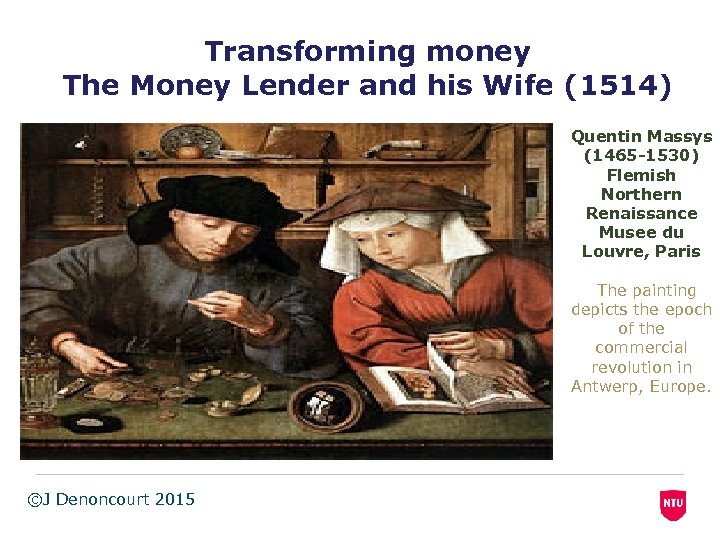 Transforming money
The Money Lender and his Wife (1514)

Quentin Massys (1465-1530) Flemish Northern Renaissance Musee du Louvre, Paris

The painting depicts the epoch of the commercial revolution in Antwerp, Europe.

©J Denoncourt 2015

NTU